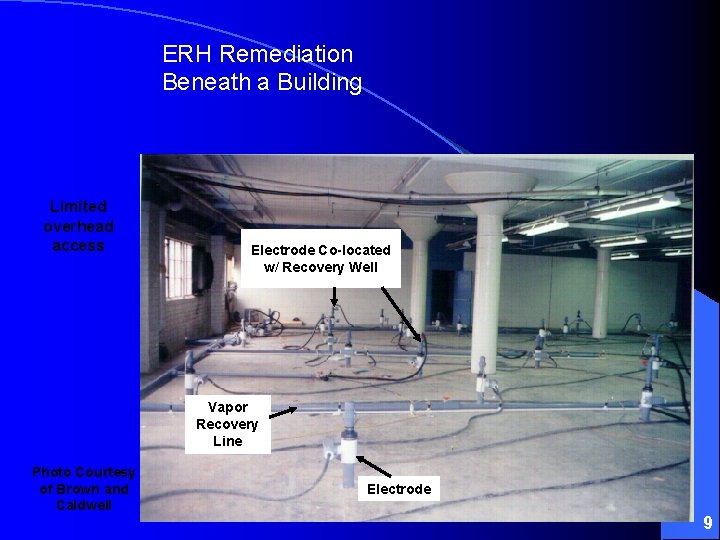 ERH Remediation
Beneath a Building

Limited overhead access

Electrode Co-located w/ Recovery Well

Vapor Recovery Line

Electrode

Photo Courtesy of Brown and Caldwell

9